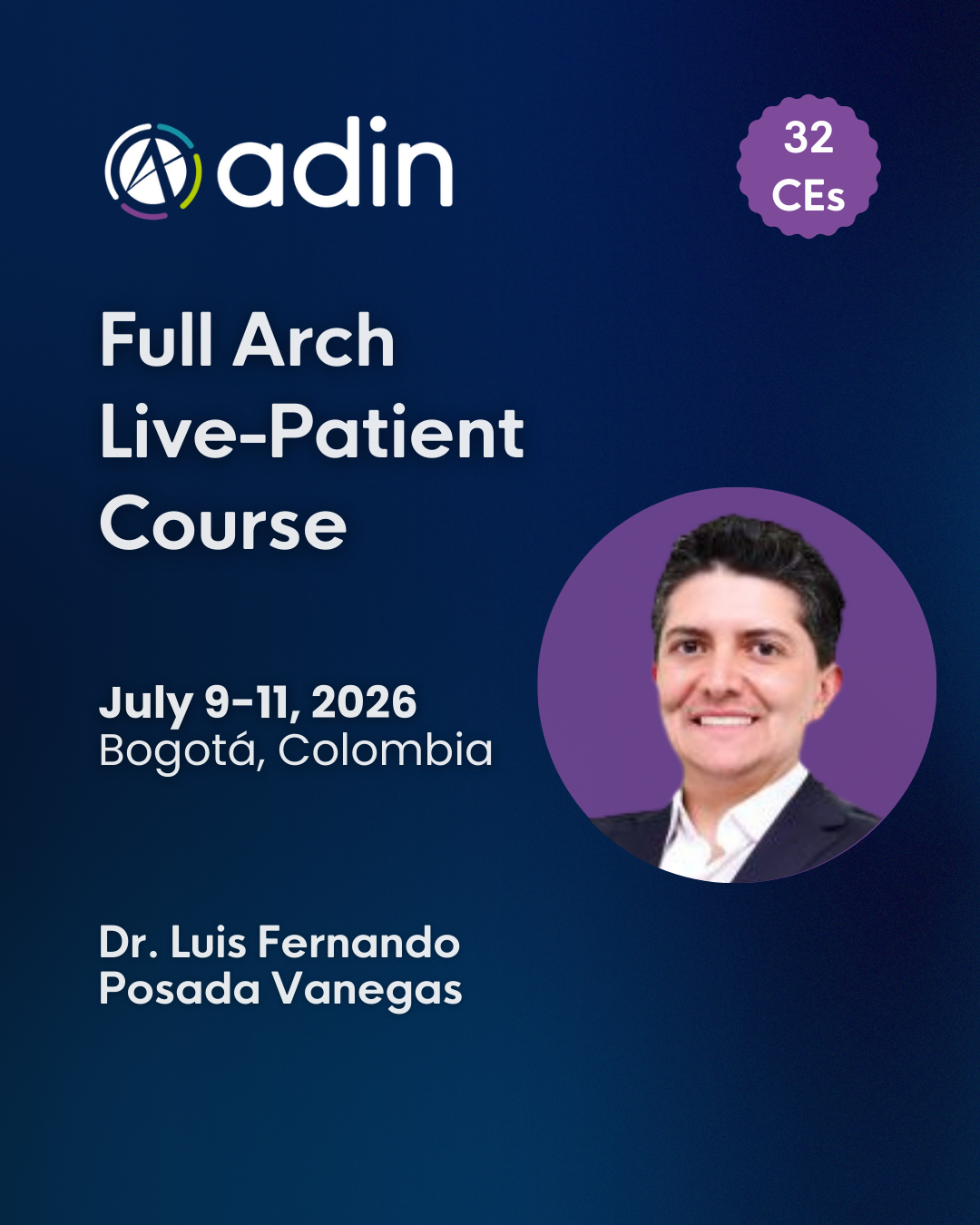 adin

32 CEs

Full Arch Live-Patient Course

July 9-11, 2026
Bogotá, Colombia

Dr. Luis Fernando Posada Vanegas